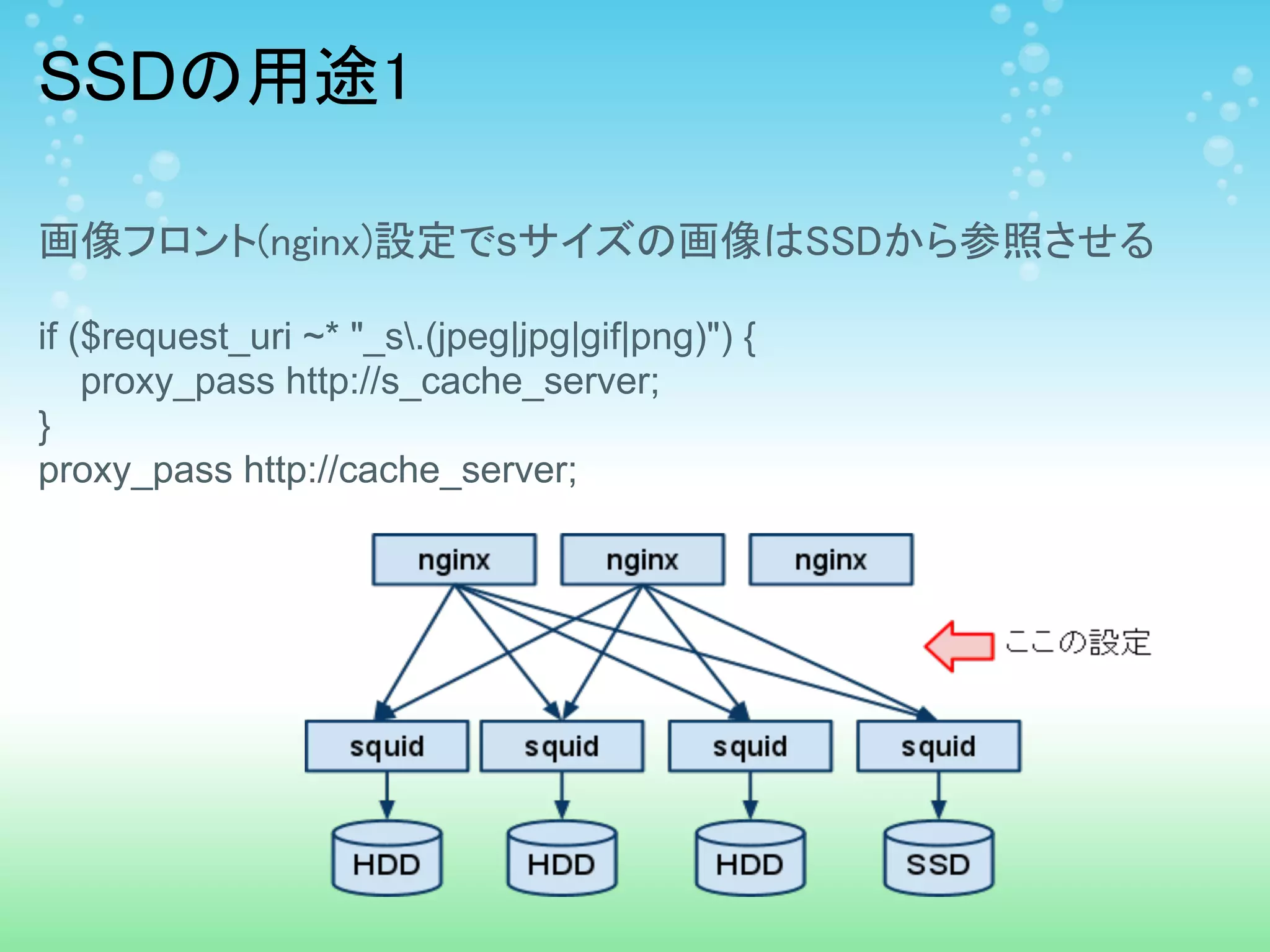 SSDの用途1

画像フロント(nginx)設定でsサイズの画像はSSDから参照させる

if ($request_uri ~* "_s\.(jpeg|jpg|gif|png)") {
proxy_pass http://s_cache_server;
}
proxy_pass http://cache_server;

nginx nginx nginx

ここの設定

squid squid squid squid

HDD HDD HDD SSD